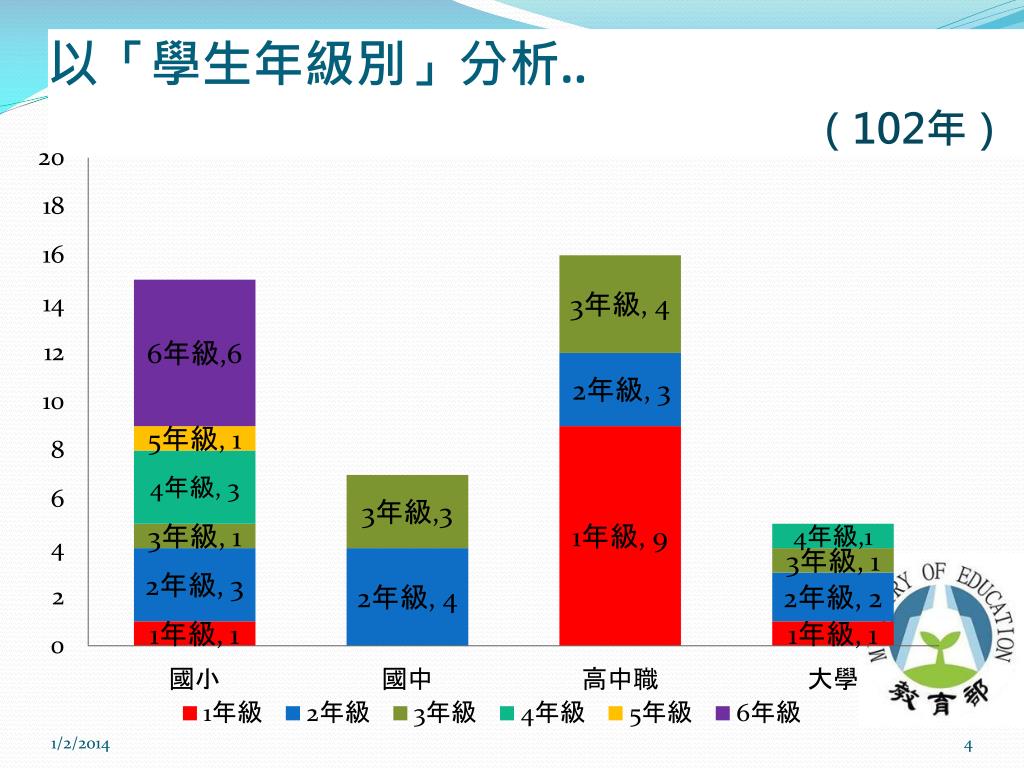 以「學生年級別」分析..

（102年）

20
18
16
14
12
10
8
6
4
2
0

6年級,6
5年級, 1
4年級, 3
3年級, 1
2年級, 3
1年級, 1

3年級,3
2年級, 4

3年級, 4
2年級, 3
1年級, 9

4年級,1
3年級, 1
2年級, 2
1年級, 1

國小
國中
高中職
大學

1年級 2年級 3年級 4年級 5年級 6年級

MINISTRY OF EDUCATION
教育部

1/2/2014

4